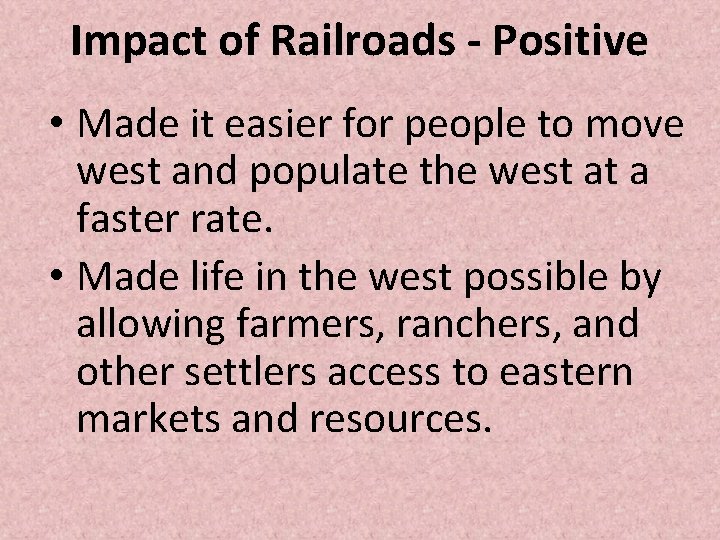 Impact of Railroads - Positive

• Made it easier for people to move west and populate the west at a faster rate.

• Made life in the west possible by allowing farmers, ranchers, and other settlers access to eastern markets and resources.